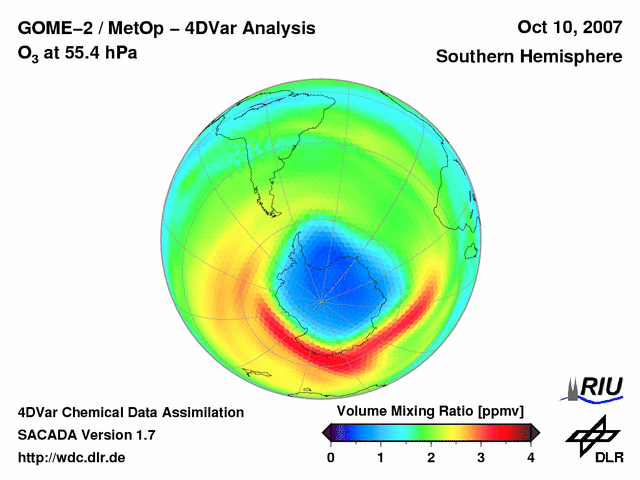 GOME–2 / MetOp – 4DVar Analysis
$O_3$ at 55.4 hPa

Oct 10, 2007
Southern Hemisphere

4DVar Chemical Data Assimilation
SACADA Version 1.7
http://wdc.dlr.de

Volume Mixing Ratio [ppmv]
0 1 2 3 4

RIU

DLR